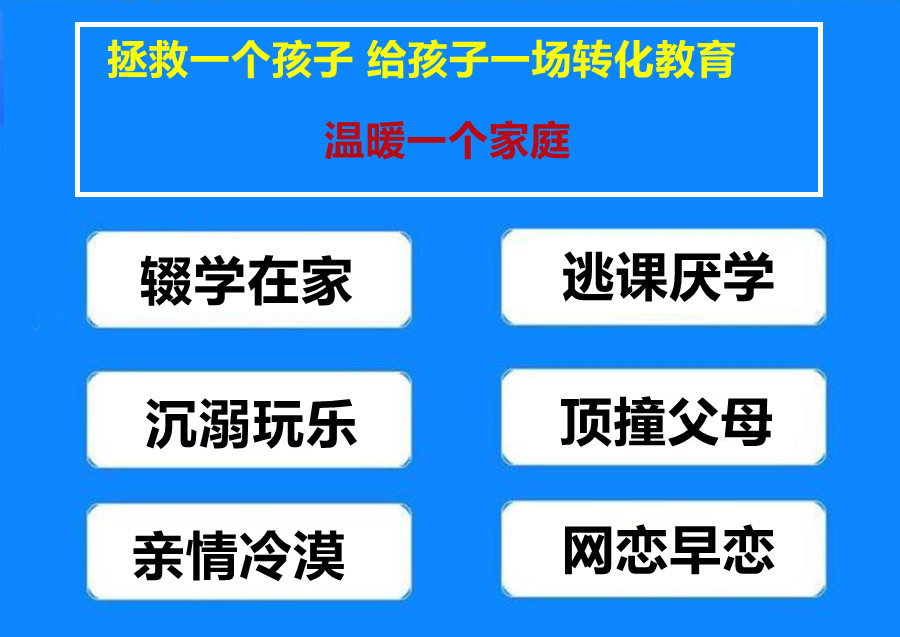 拯救一个孩子 给孩子一场转化教育

温暖一个家庭

辍学在家

逃课厌学

沉溺玩乐

顶撞父母

亲情冷漠

网恋早恋